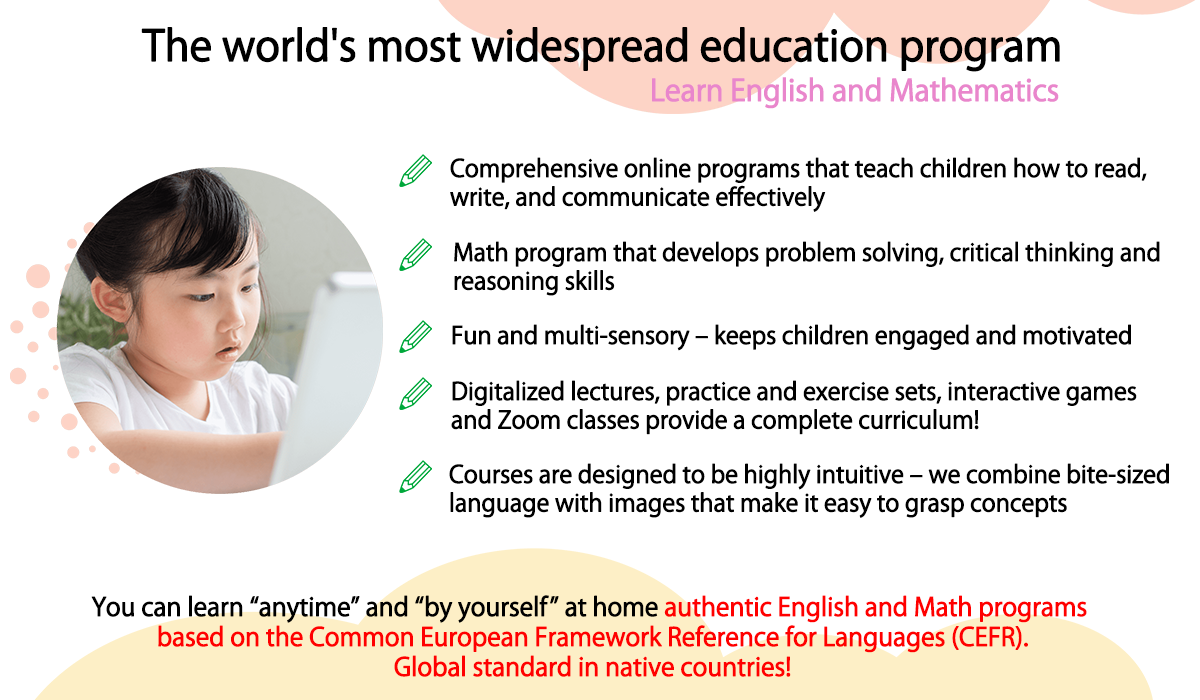 The world's most widespread education program

Learn English and Mathematics

Comprehensive online programs that teach children how to read, write, and communicate effectively

Math program that develops problem solving, critical thinking and reasoning skills

Fun and multi-sensory – keeps children engaged and motivated

Digitalized lectures, practice and exercise sets, interactive games and Zoom classes provide a complete curriculum!

Courses are designed to be highly intuitive – we combine bite-sized language with images that make it easy to grasp concepts

You can learn “anytime” and “by yourself” at home authentic English and Math programs based on the Common European Framework Reference for Languages (CEFR). Global standard in native countries!